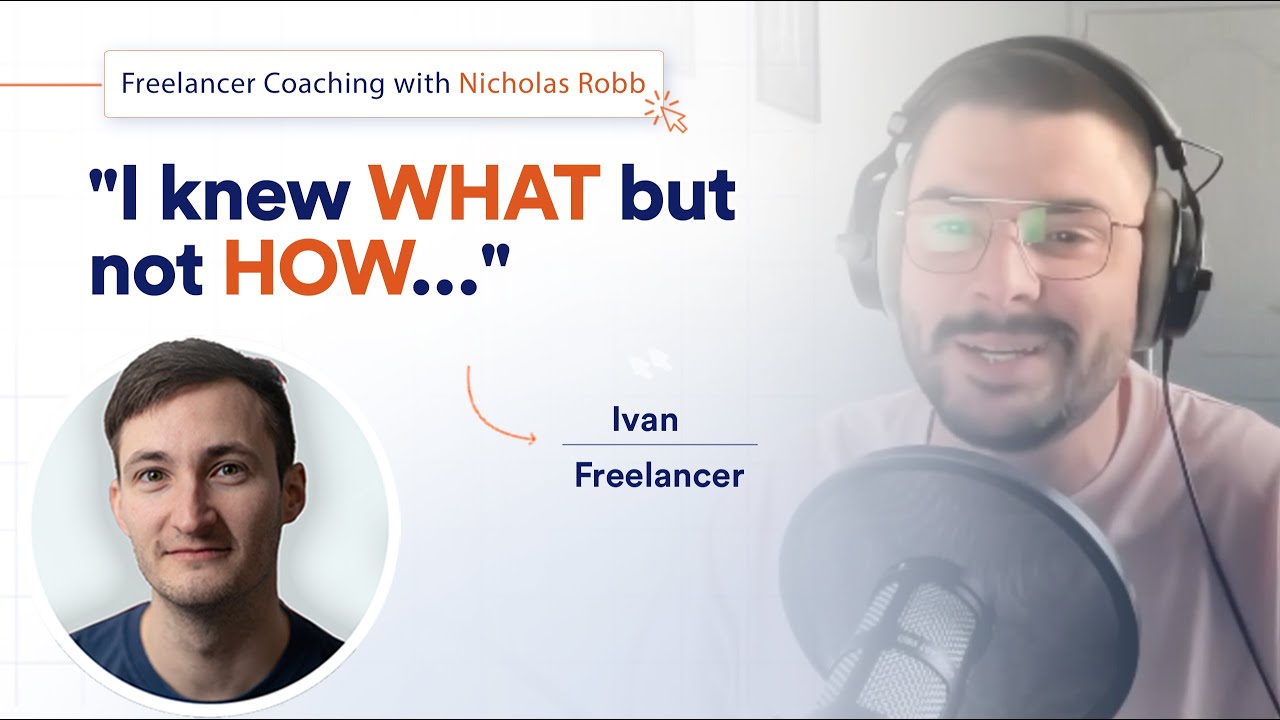 Freelancer Coaching with Nicholas Robb

"I knew WHAT but not HOW..."

Ivan

Freelancer